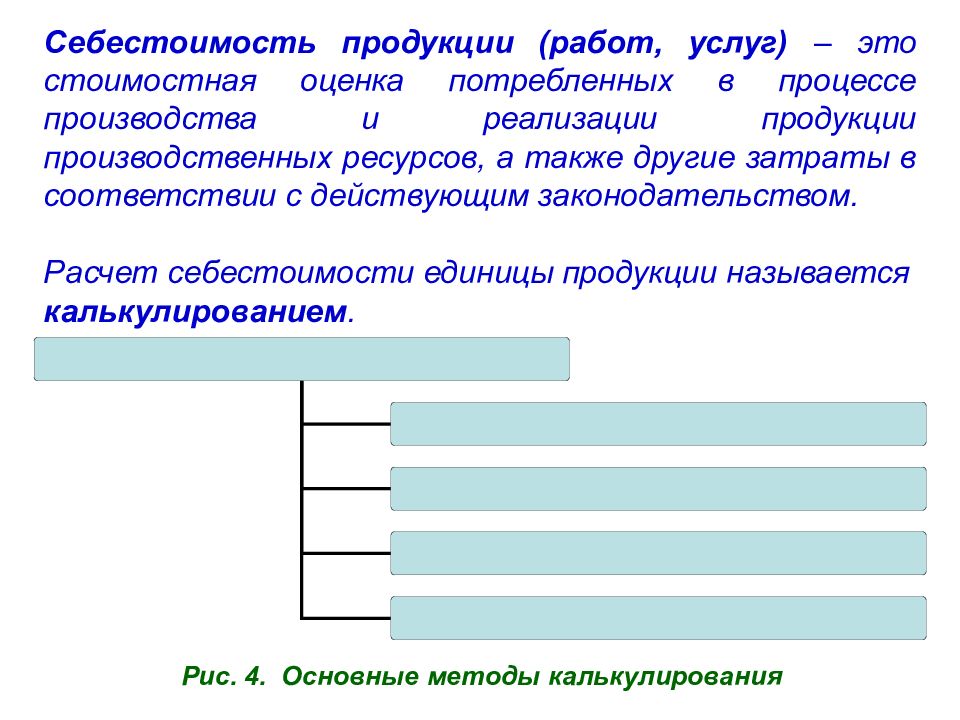 Себестоимость продукции (работ, услуг) – это стоимостная оценка потребленных в процессе производства и реализации продукции производственных ресурсов, а также другие затраты в соответствии с действующим законодательством.

Расчет себестоимости единицы продукции называется калькулированием.

Рис. 4. Основные методы калькулирования